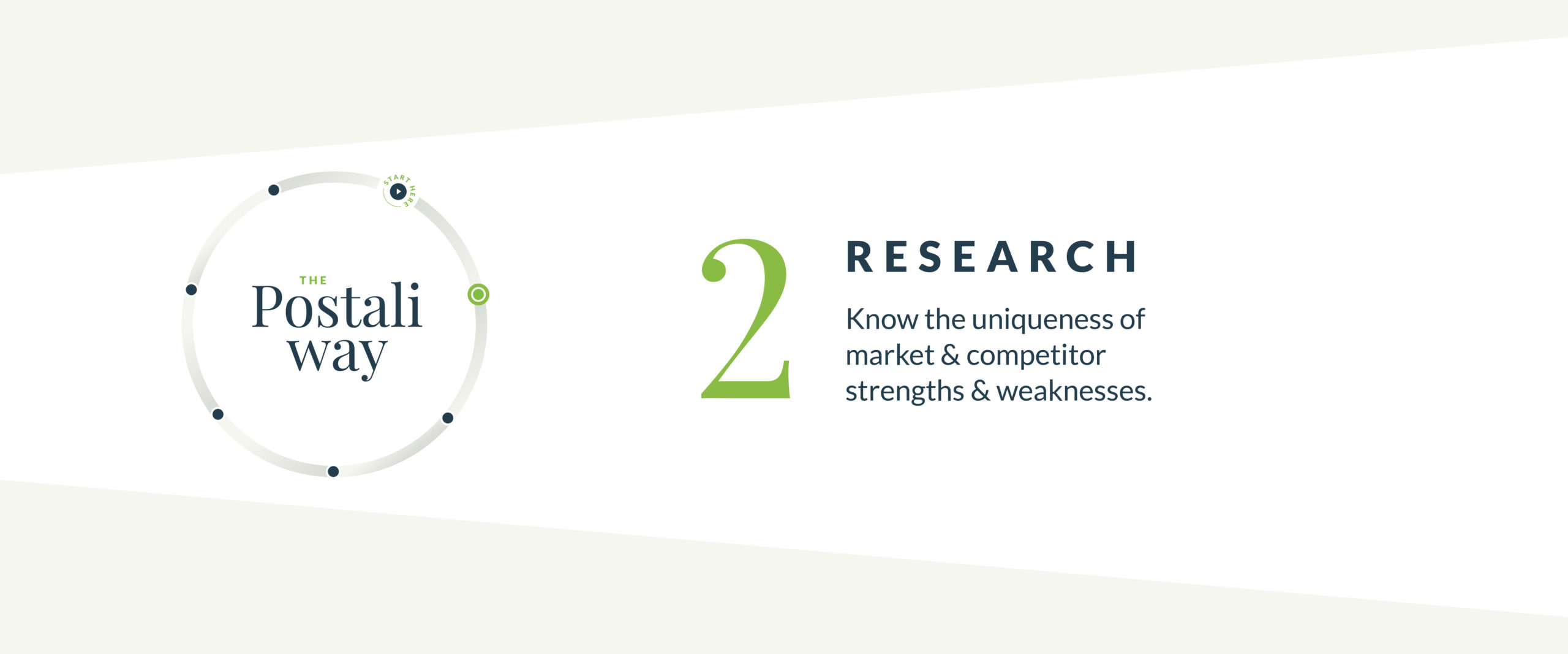 START HERE

THE
Postali
way

2

RESEARCH

Know the uniqueness of market & competitor strengths & weaknesses.